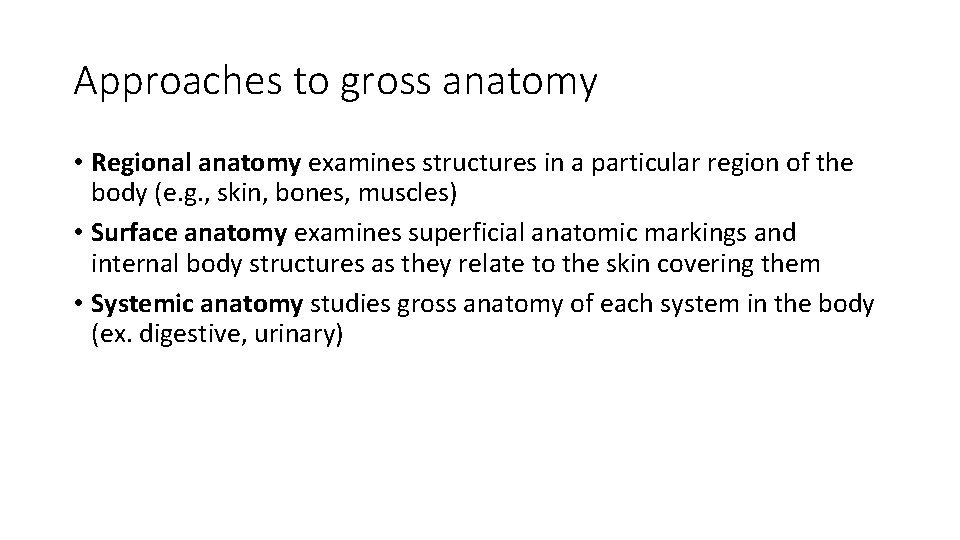 Approaches to gross anatomy

• Regional anatomy examines structures in a particular region of the body (e.g., skin, bones, muscles)
• Surface anatomy examines superficial anatomic markings and internal body structures as they relate to the skin covering them
• Systemic anatomy studies gross anatomy of each system in the body (ex. digestive, urinary)